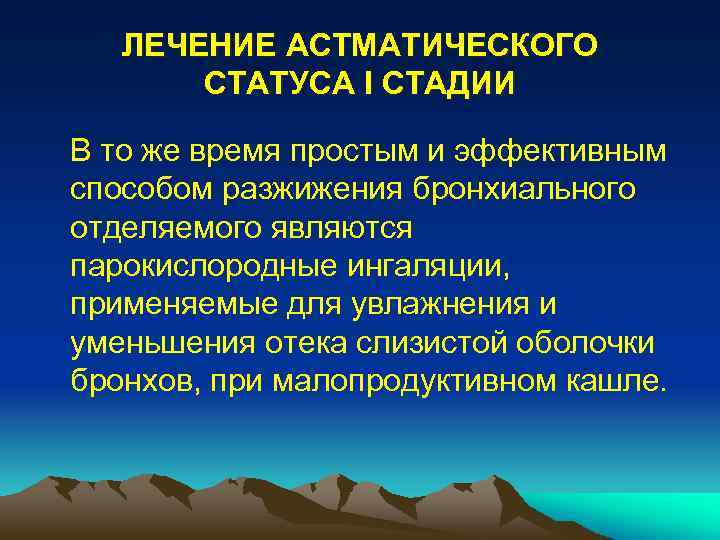 ЛЕЧЕНИЕ АСТМАТИЧЕСКОГО СТАТУСА I СТАДИИ

В то же время простым и эффективным способом разжижения бронхиального отделяемого являются парокислородные ингаляции, применяемые для увлажнения и уменьшения отека слизистой оболочки бронхов, при малопродуктивном кашле.